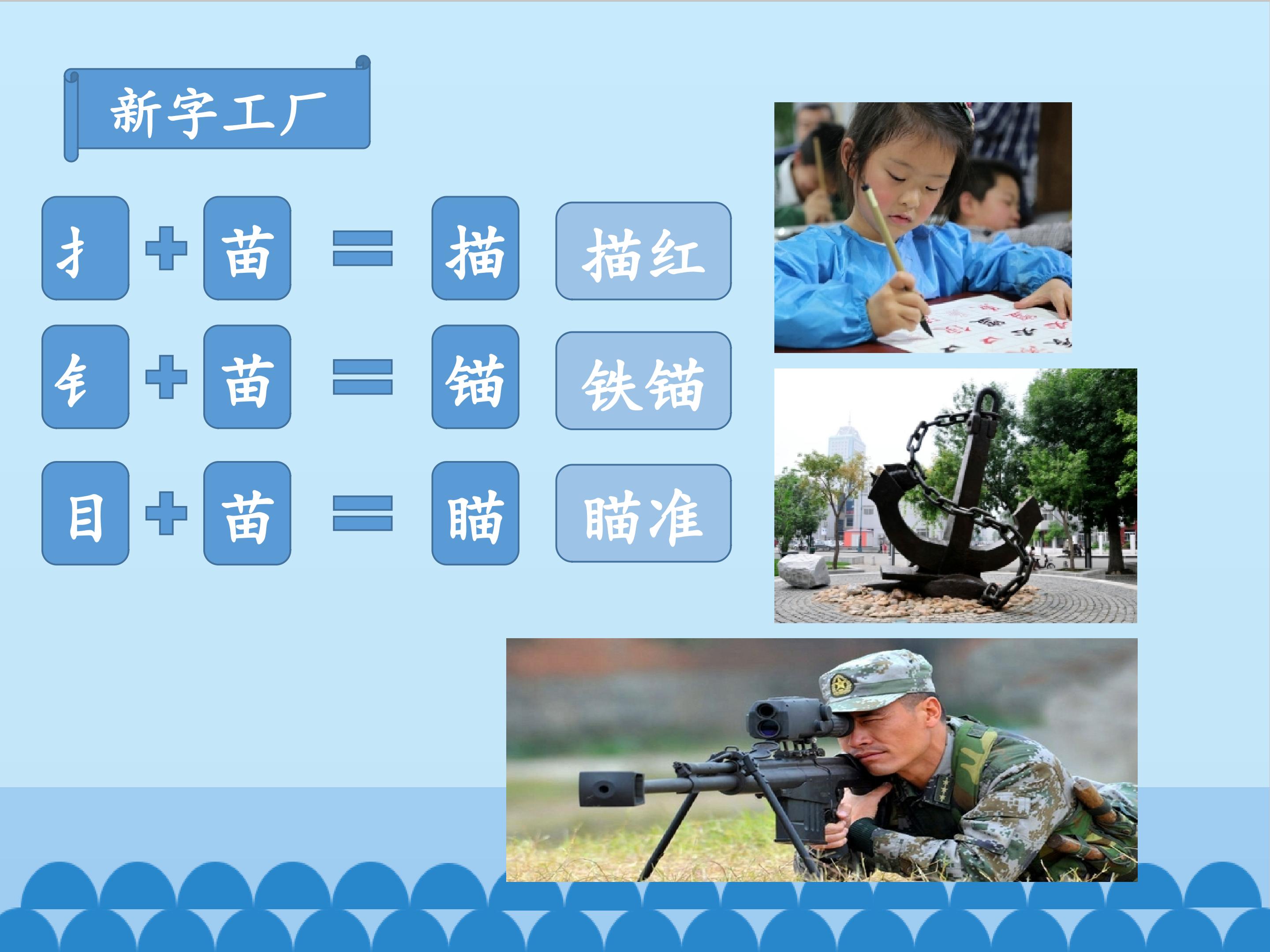 新字工厂

扌 + 苗 = 描 描红

钅 + 苗 = 锚 铁锚

目 + 苗 = 瞄 瞄准